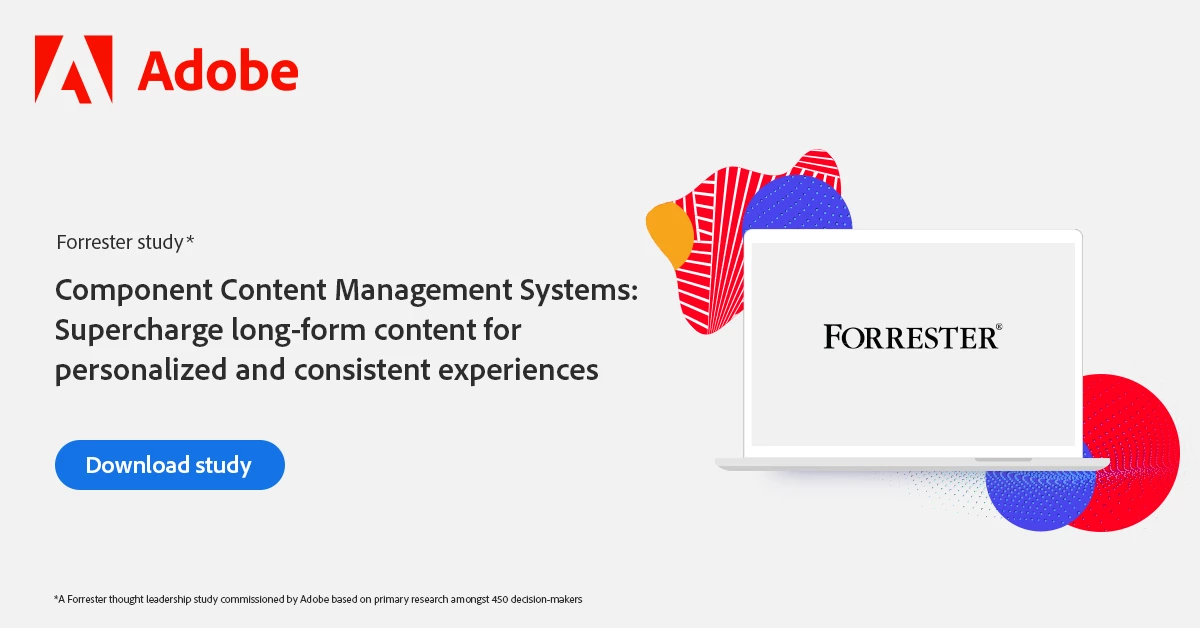 Adobe

Forrester study*

Component Content Management Systems: Supercharge long-form content for personalized and consistent experiences

Download study

FORRESTER®

*A Forrester thought leadership study commissioned by Adobe based on primary research amongst 450 decision-makers